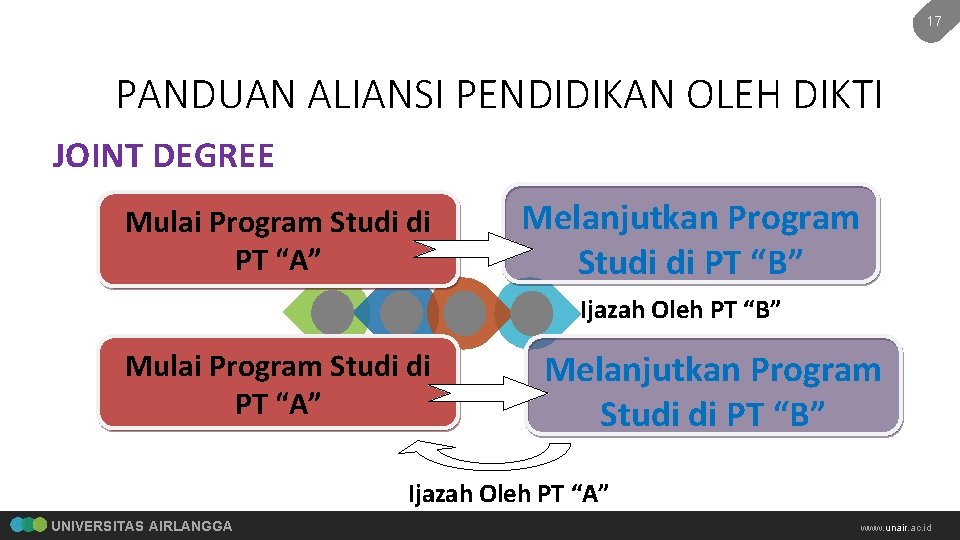 17

PANDUAN ALIANSI PENDIDIKAN OLEH DIKTI

JOINT DEGREE

Mulai Program Studi di PT “A”

Melanjutkan Program Studi di PT “B”

Ijazah Oleh PT “B”

Mulai Program Studi di PT “A”

Melanjutkan Program Studi di PT “B”

Ijazah Oleh PT “A”

UNIVERSITAS AIRLANGGA

www.unair.ac.id